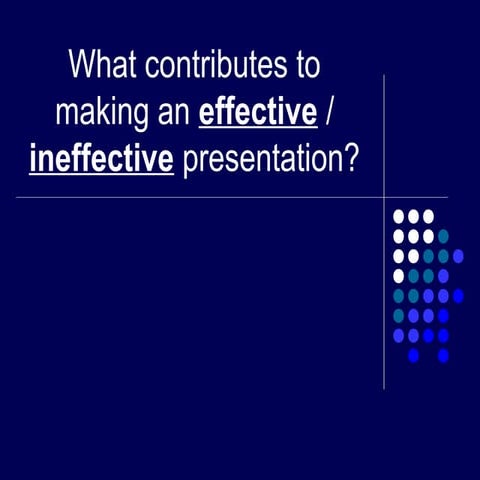 What contributes to making an effective / ineffective presentation?